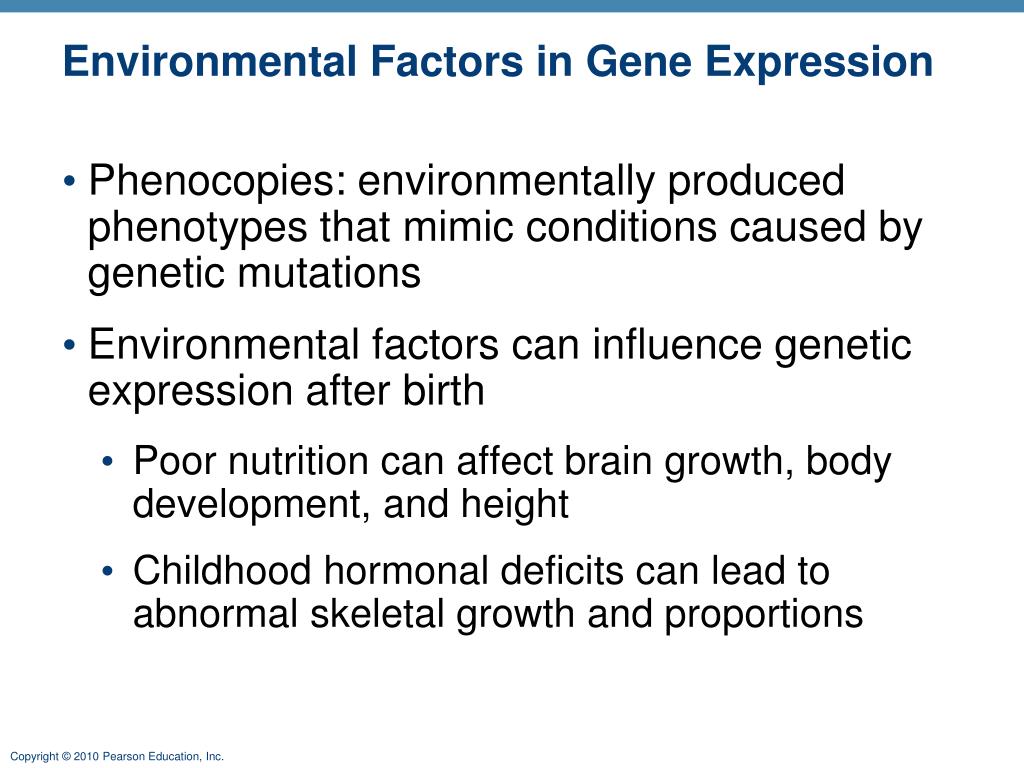 Environmental Factors in Gene Expression

• Phenocopies: environmentally produced phenotypes that mimic conditions caused by genetic mutations

• Environmental factors can influence genetic expression after birth

• Poor nutrition can affect brain growth, body development, and height

• Childhood hormonal deficits can lead to abnormal skeletal growth and proportions

Copyright © 2010 Pearson Education, Inc.